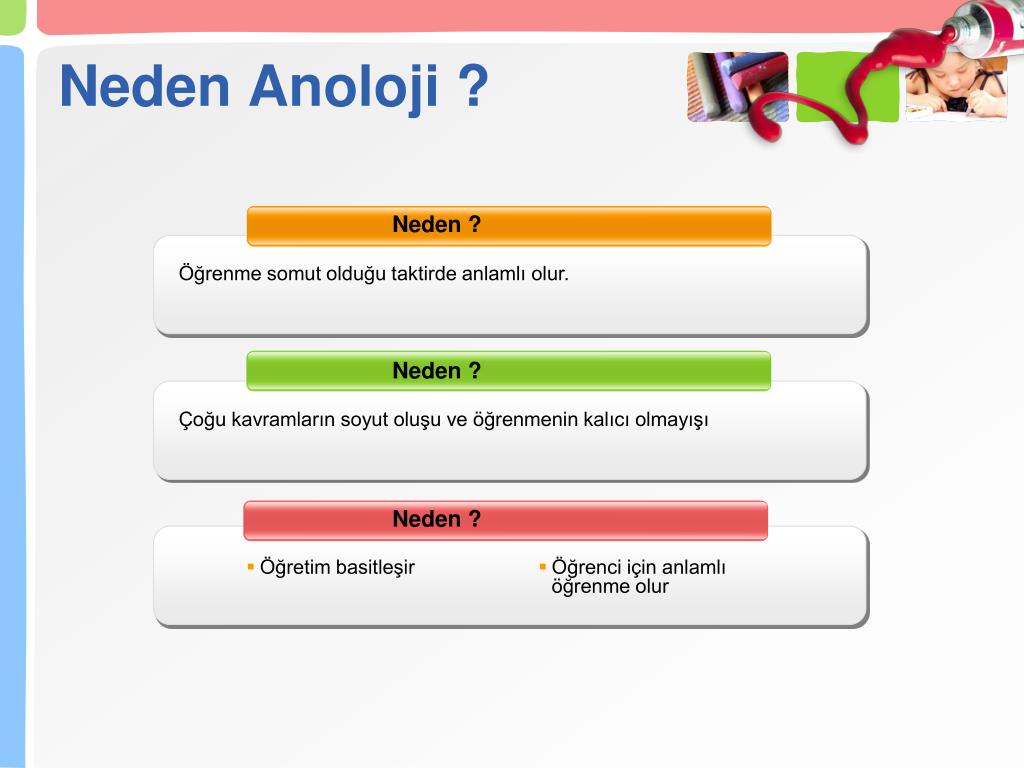 Neden Anoloji ?

Neden ?

Öğrenme somut olduğu taktirde anlamlı olur.

Neden ?

Çoğu kavramların soyut oluşu ve öğrenmenin kalıcı olmayışı

Neden ?

▪ Öğretim basitleşir

▪ Öğrenci için anlamlı öğrenme olur